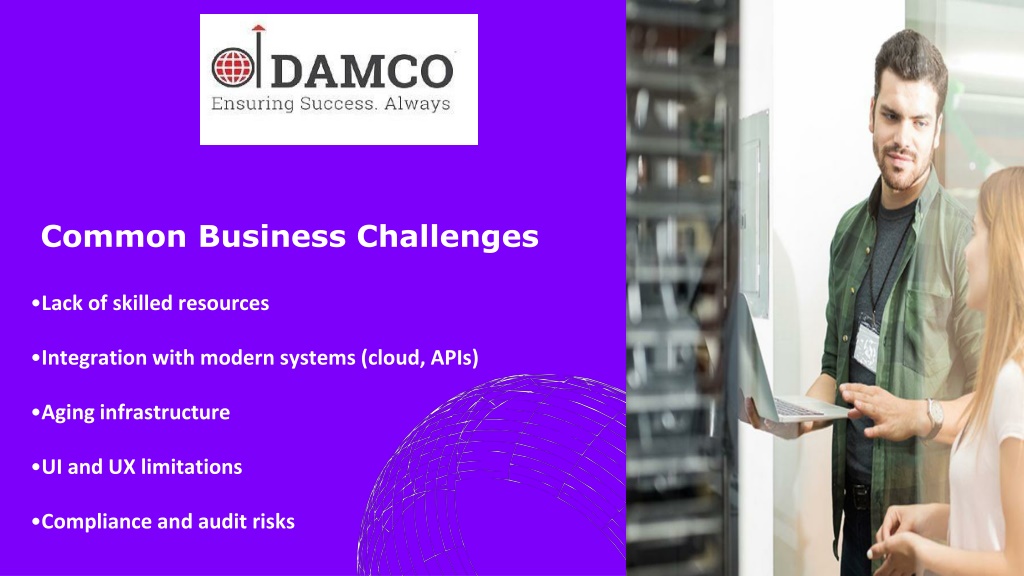 DAMCO
Ensuring Success. Always

Common Business Challenges

•Lack of skilled resources

•Integration with modern systems (cloud, APIs)

•Aging infrastructure

•UI and UX limitations

•Compliance and audit risks